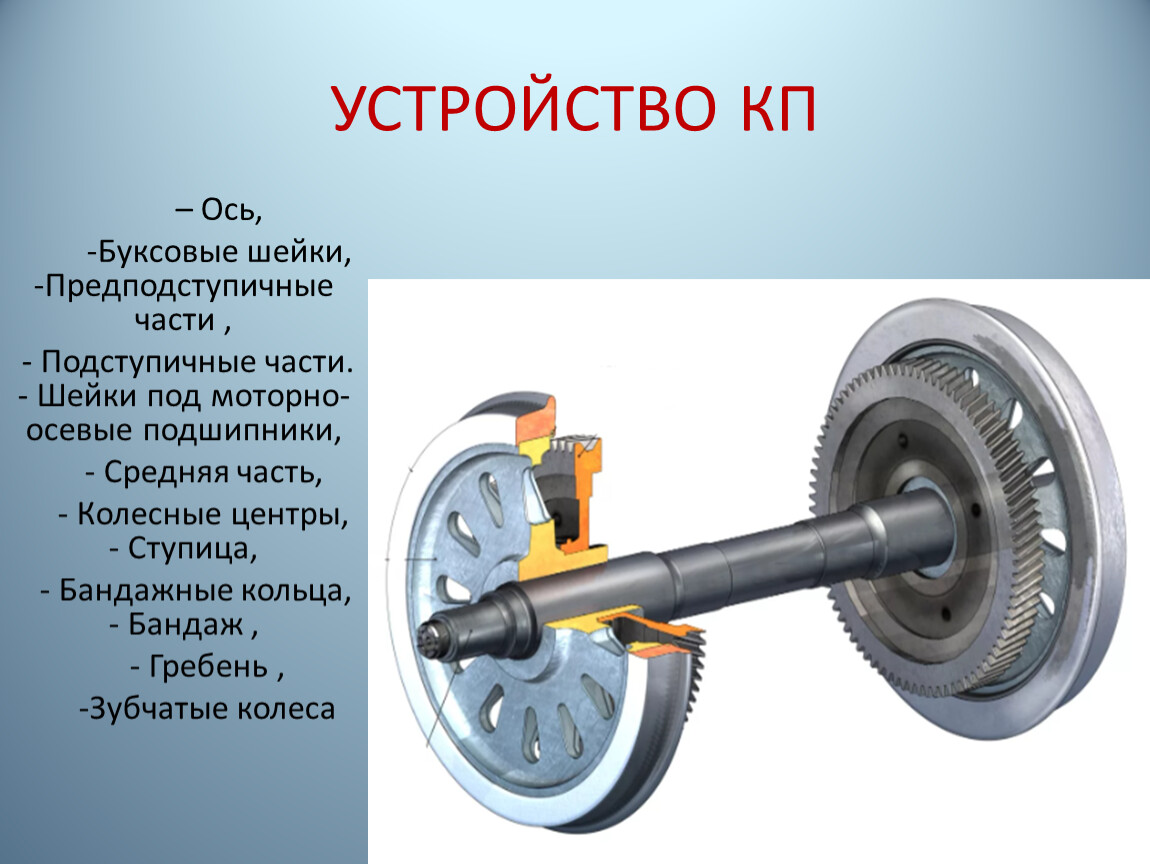 УСТРОЙСТВО КП

– Ось,

-Буксовые шейки,

-Предподступичные части ,

- Подступичные части.

- Шейки под моторно-осевые подшипники,

- Средняя часть,

- Колесные центры,

- Ступица,

- Бандажные кольца,

- Бандаж ,

- Гребень ,

-Зубчатые колеса